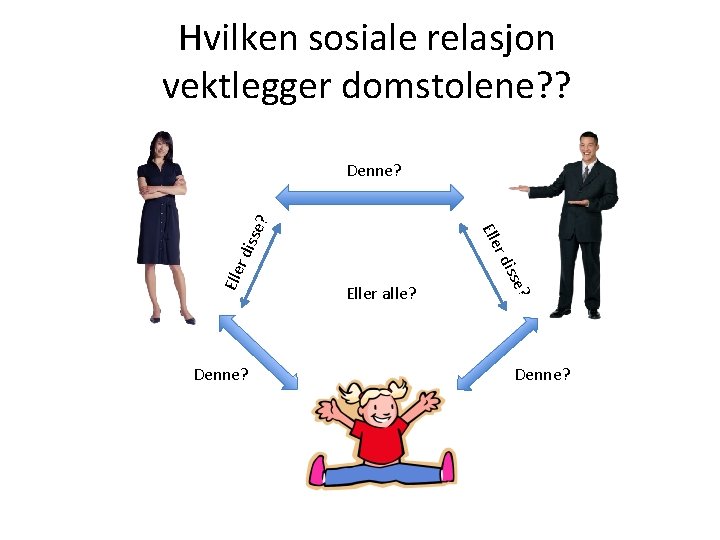 Hvilken sosiale relasjon vektlegger domstolene??

Denne?

Eller disse?

Eller disse?

Eller alle?

Denne?

Denne?